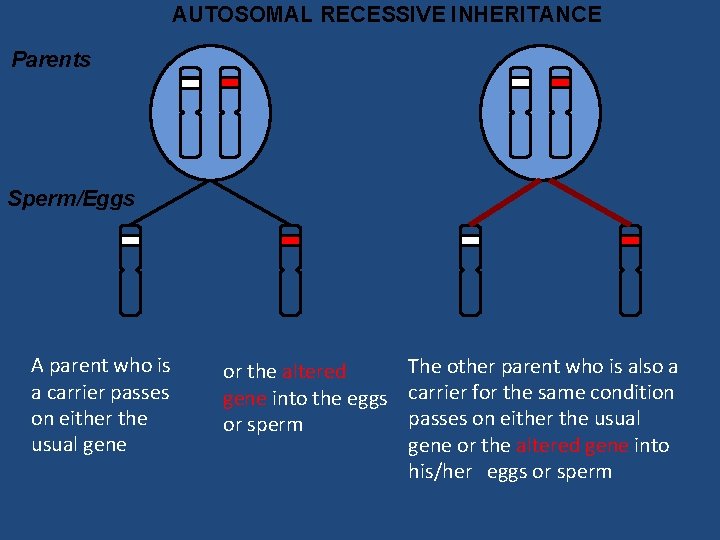 AUTOSOMAL RECESSIVE INHERITANCE

Parents

Sperm/Eggs

A parent who is a carrier passes on either the usual gene

or the altered gene into the eggs or sperm

The other parent who is also a carrier for the same condition passes on either the usual gene or the altered gene into his/her eggs or sperm